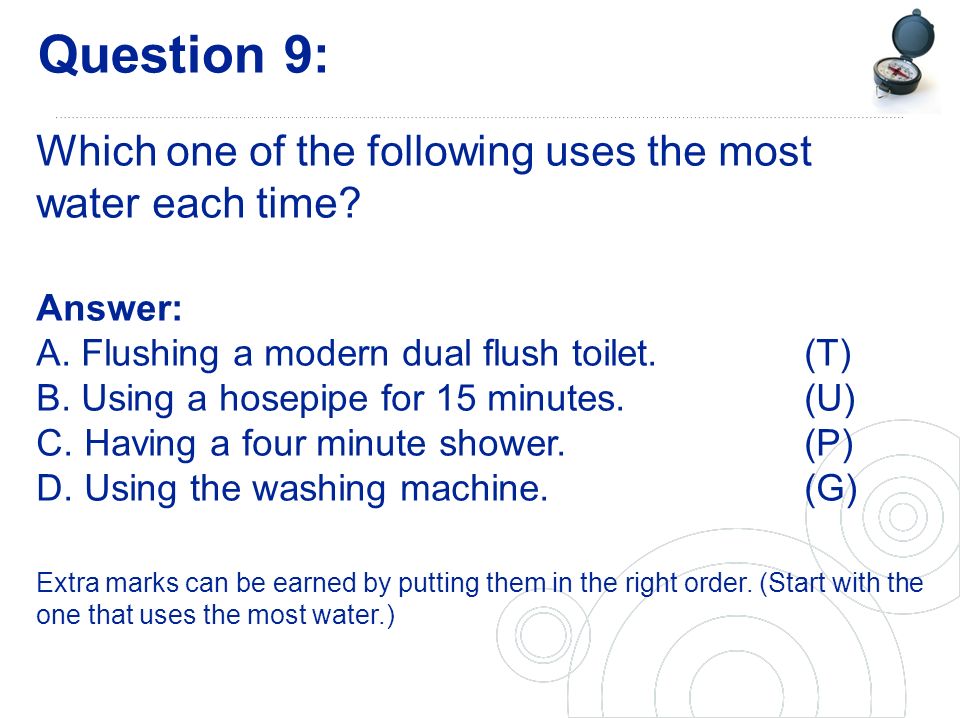 Question 9:

Which one of the following uses the most water each time?

Answer:
A. Flushing a modern dual flush toilet. (T)
B. Using a hosepipe for 15 minutes. (U)
C. Having a four minute shower. (P)
D. Using the washing machine. (G)

Extra marks can be earned by putting them in the right order. (Start with the one that uses the most water.)